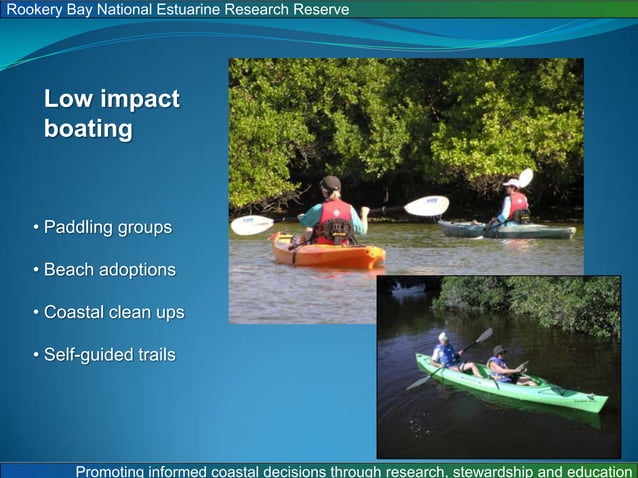 Rookery Bay National Estuarine Research Reserve

Low impact boating

• Paddling groups

• Beach adoptions

• Coastal clean ups

• Self-guided trails

Promoting informed coastal decisions through research, stewardship and education